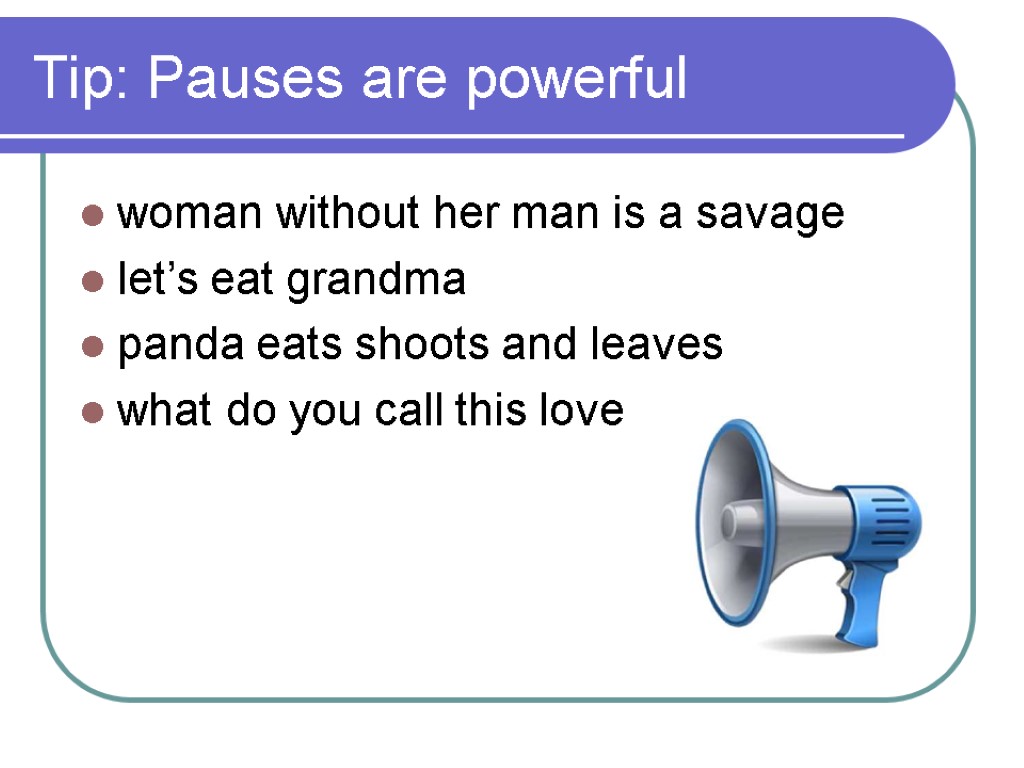 Tip: Pauses are powerful

- woman without her man is a savage
- let’s eat grandma
- panda eats shoots and leaves
- what do you call this love